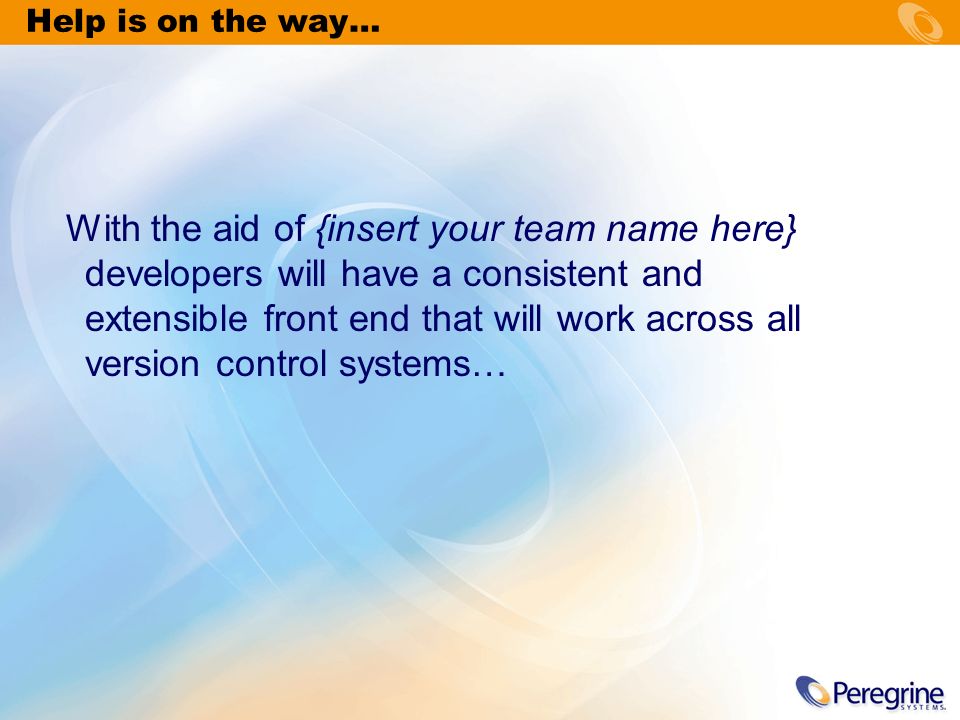 Help is on the way…

With the aid of {insert your team name here} developers will have a consistent and extensible front end that will work across all version control systems…

Peregrine SYSTEMS.